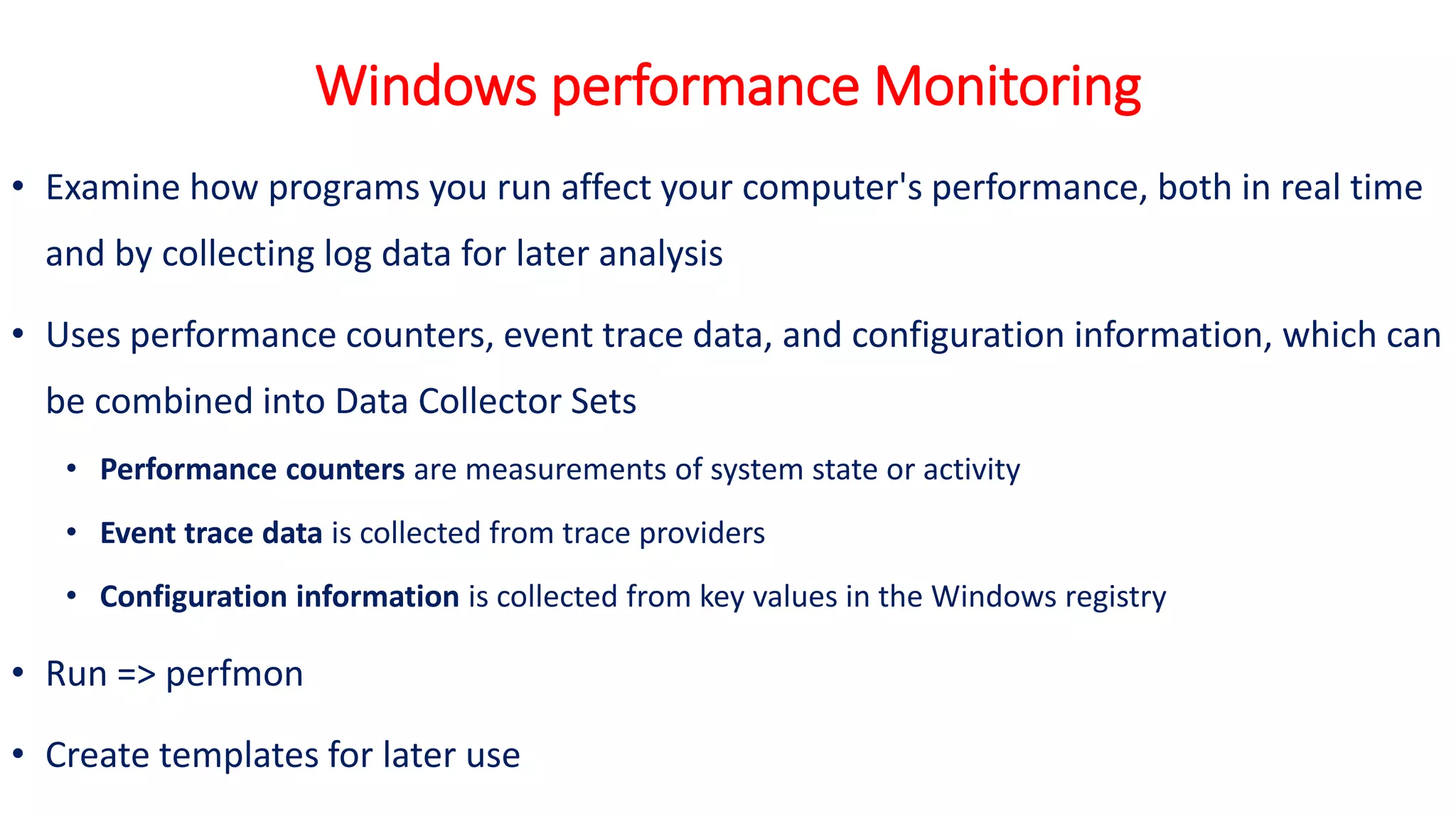 Windows performance Monitoring

• Examine how programs you run affect your computer's performance, both in real time and by collecting log data for later analysis

• Uses performance counters, event trace data, and configuration information, which can be combined into Data Collector Sets

• Performance counters are measurements of system state or activity

• Event trace data is collected from trace providers

• Configuration information is collected from key values in the Windows registry

• Run => perfmon

• Create templates for later use